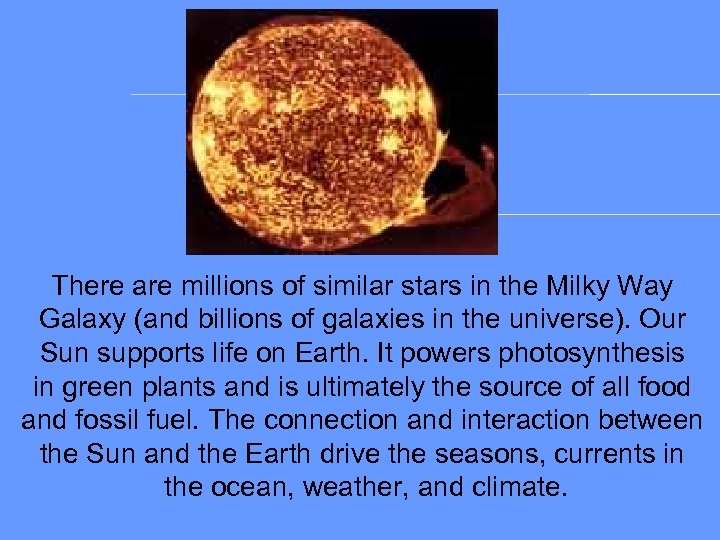 There are millions of similar stars in the Milky Way Galaxy (and billions of galaxies in the universe). Our Sun supports life on Earth. It powers photosynthesis in green plants and is ultimately the source of all food and fossil fuel. The connection and interaction between the Sun and the Earth drive the seasons, currents in the ocean, weather, and climate.